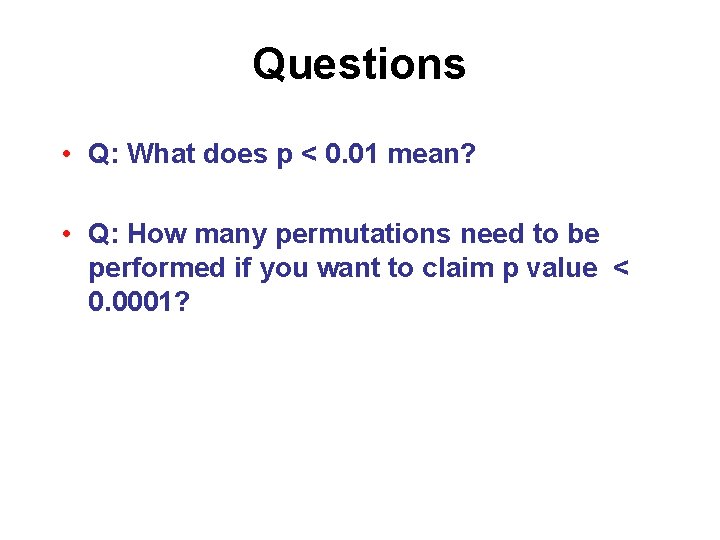 Questions

• Q: What does p < 0.01 mean?

• Q: How many permutations need to be performed if you want to claim p value < 0.0001?